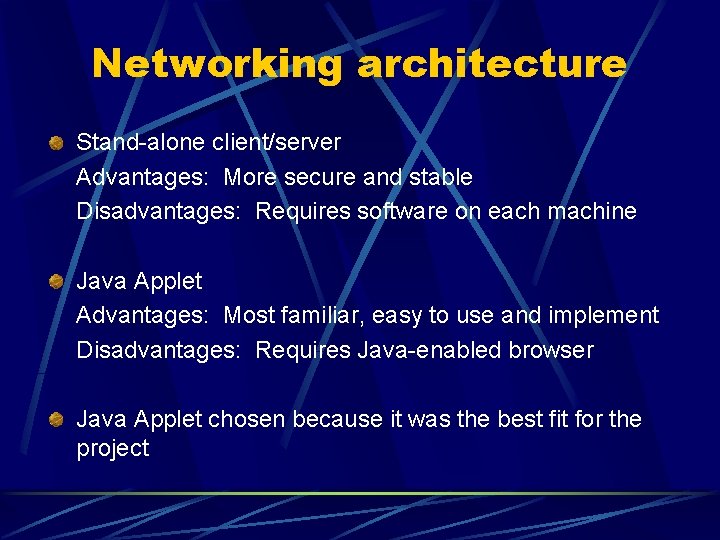 Networking architecture

Stand-alone client/server
Advantages:  More secure and stable
Disadvantages:  Requires software on each machine

Java Applet
Advantages:  Most familiar, easy to use and implement
Disadvantages:  Requires Java-enabled browser

Java Applet chosen because it was the best fit for the project